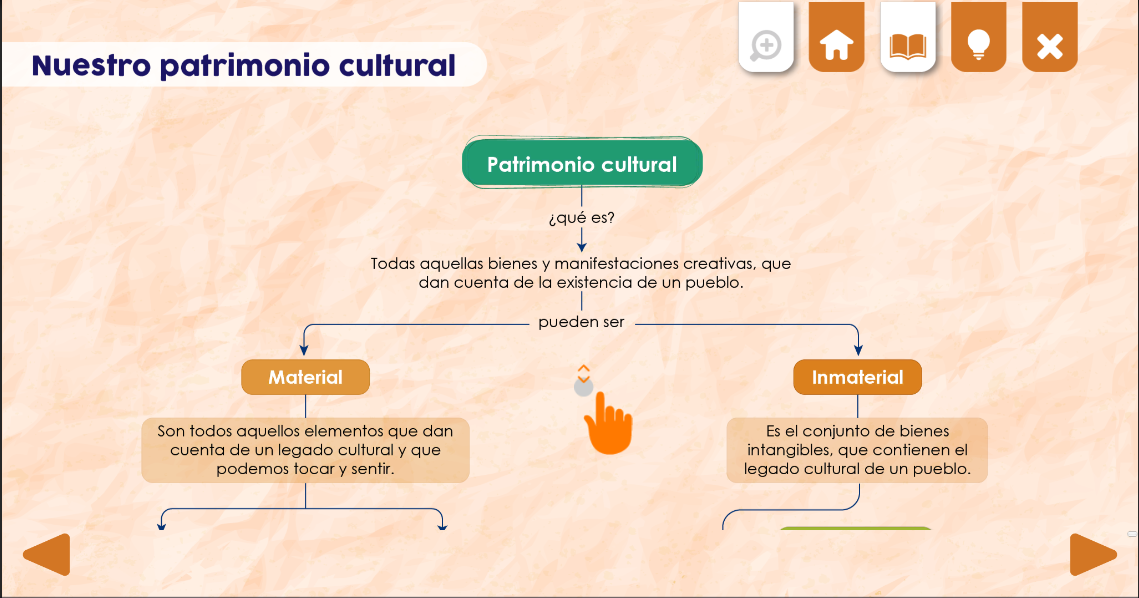 Nuestro patrimonio cultural

Patrimonio cultural

¿qué es?

Todas aquellas bienes y manifestaciones creativas, que dan cuenta de la existencia de un pueblo.

pueden ser

Material

Son todos aquellos elementos que dan cuenta de un legado cultural y que podemos tocar y sentir.

Inmaterial

Es el conjunto de bienes intangibles, que contienen el legado cultural de un pueblo.